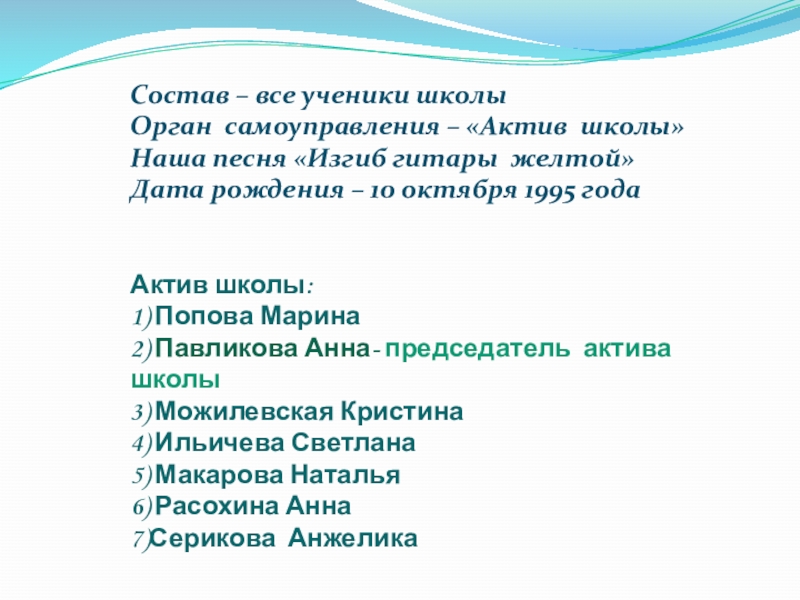 Состав – все ученики школы
Орган самоуправления – «Актив школы»
Наша песня «Изгиб гитары желтой»
Дата рождения – 10 октября 1995 года

Актив школы:
1)Попова Марина
2)Павликова Анна- председатель актива школы
3)Можилевская Кристина
4)Ильичева Светлана
5)Макарова Наталья
6)Расохина Анна
7)Серикова Анжелика